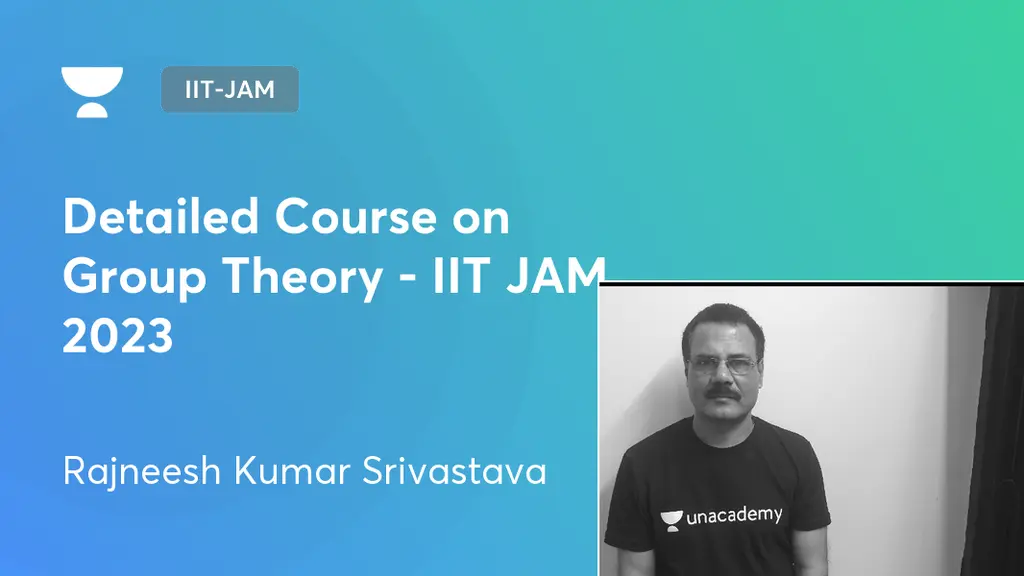 IIT-JAM

Detailed Course on Group Theory - IIT JAM 2023

Rajneesh Kumar Srivastava

unacademy